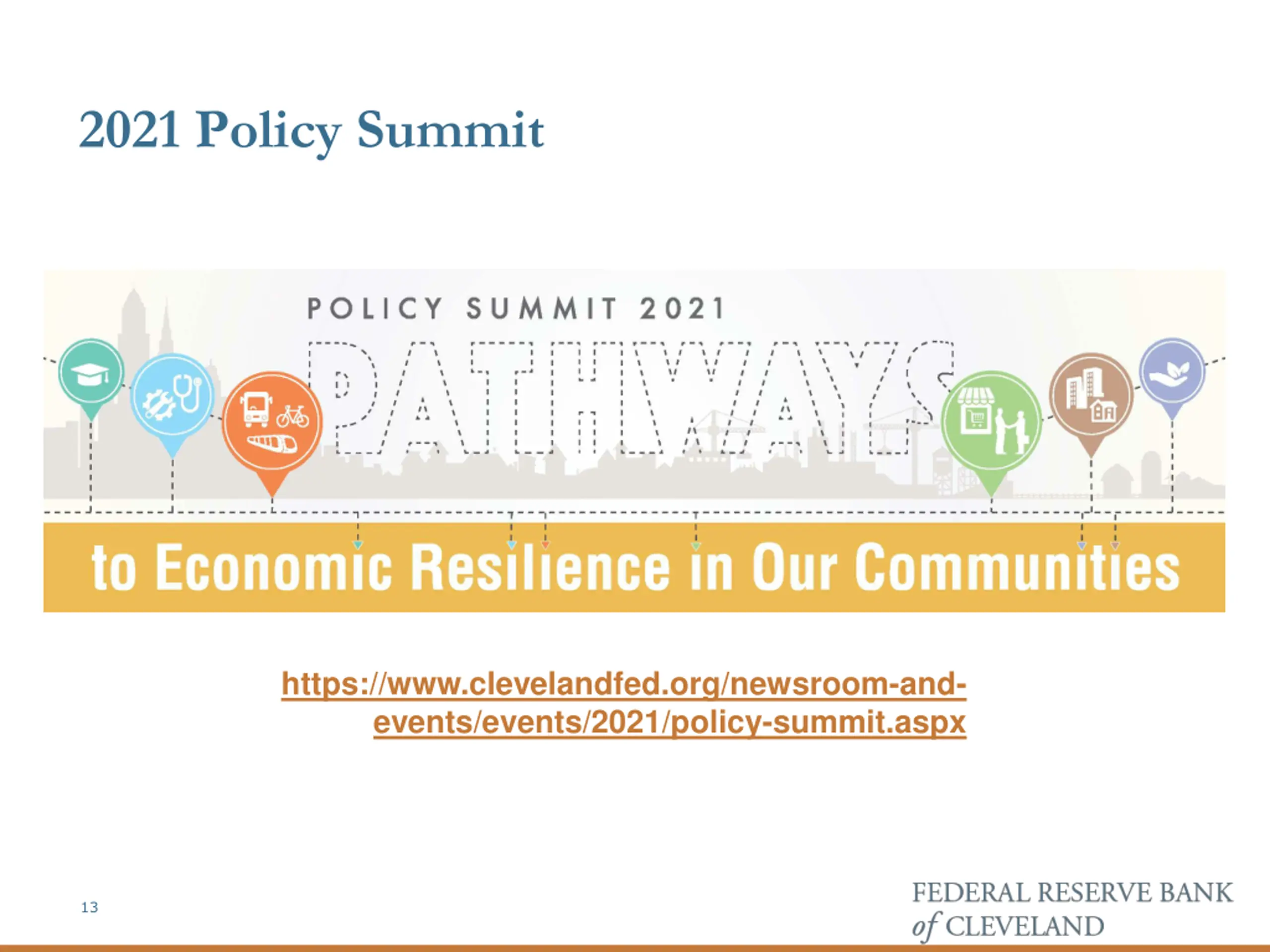 2021 Policy Summit

POLICY SUMMIT 2021

PATHWAYS

to Economic Resilience in Our Communities

https://www.clevelandfed.org/newsroom-and-events/events/2021/policy-summit.aspx

13

FEDERAL RESERVE BANK of CLEVELAND